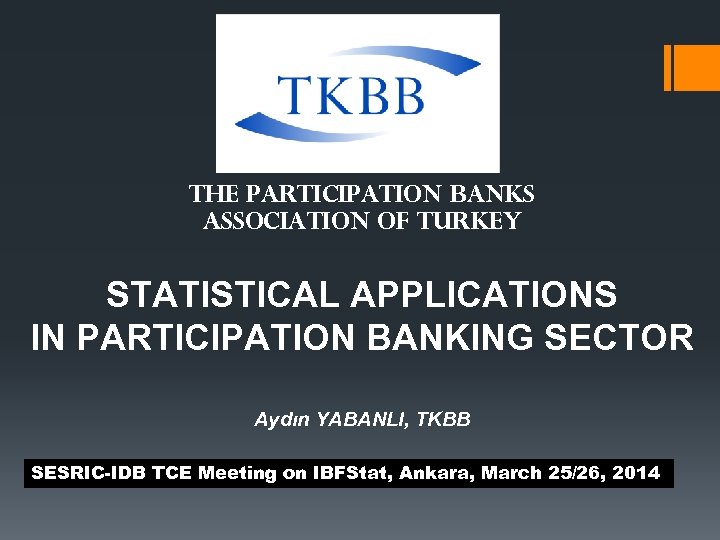 TKBB

THE PARTICIPATION BANKS ASSOCIATION OF TURKEY

STATISTICAL APPLICATIONS IN PARTICIPATION BANKING SECTOR

Aydın YABANLI, TKBB

SESRIC-IDB TCE Meeting on IBFStat, Ankara, March 25/26, 2014